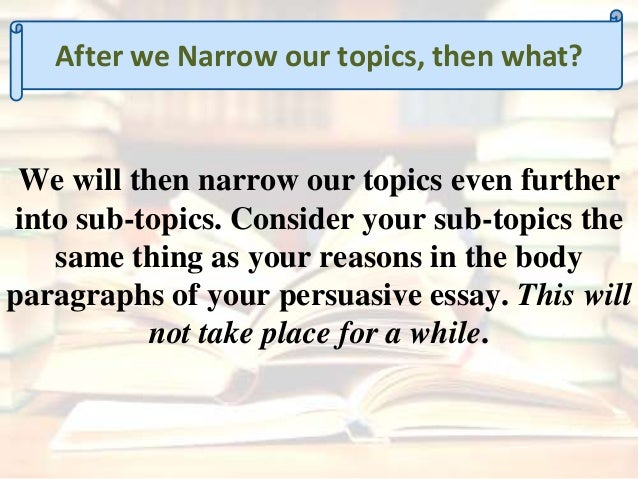 After we Narrow our topics, then what?

We will then narrow our topics even further into sub-topics. Consider your sub-topics the same thing as your reasons in the body paragraphs of your persuasive essay. This will not take place for a while.